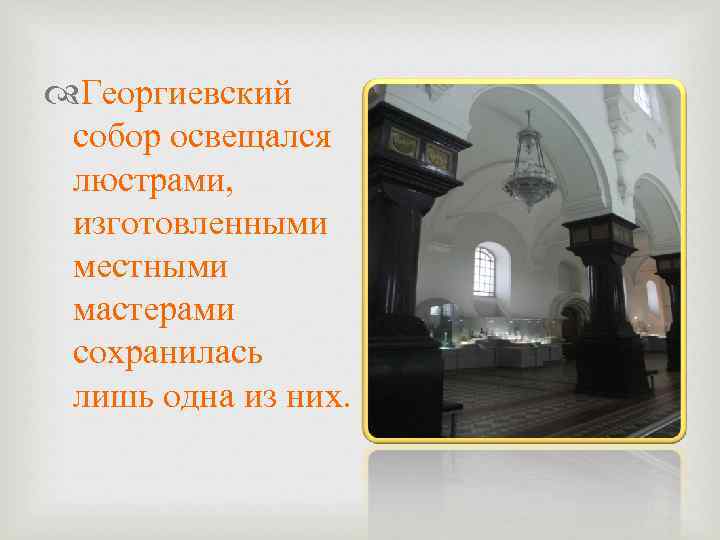 Георгиевский собор освещался люстрами, изготовленными местными мастерами сохранилась лишь одна из них.